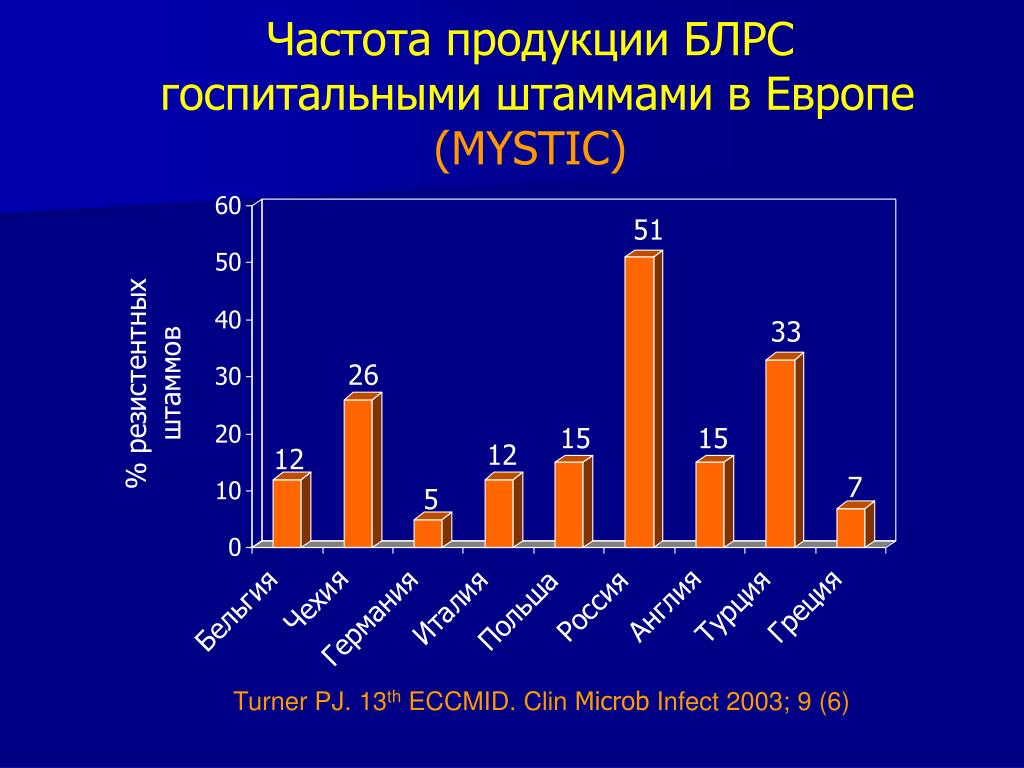 Частота продукции БЛРС госпитальными штаммами в Европе (MYSTIC)

% резистентных штаммов

60
50
40
30
20
10
0

12
26
5
12
15
51
15
33
7

Бельгия
Чехия
Германия
Италия
Польша
Россия
Англия
Турция
Греция

Turner PJ. 13$^{th}$ ECCMID. Clin Microb Infect 2003; 9 (6)